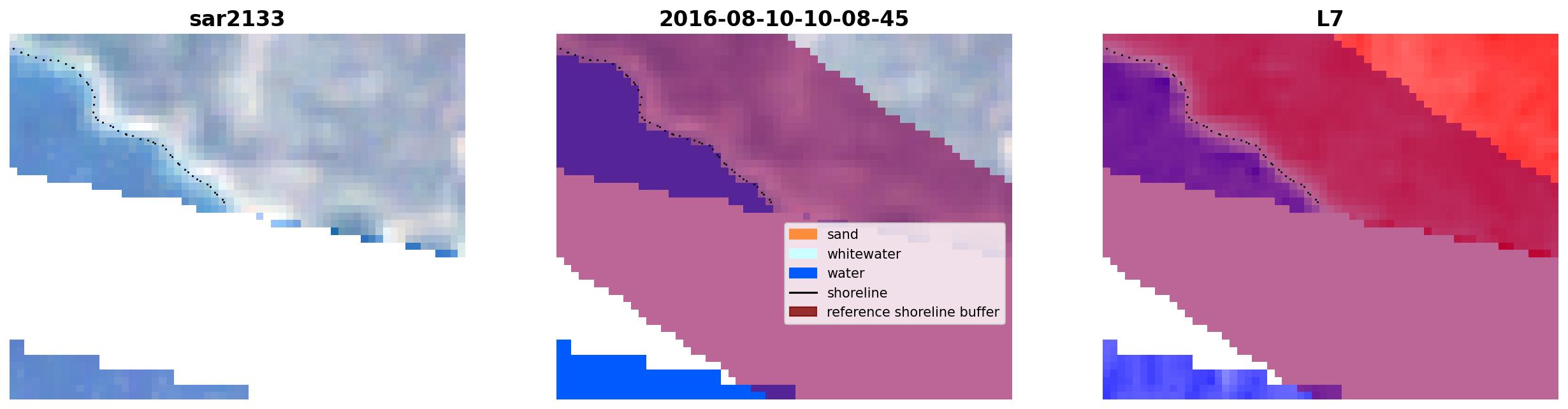 sar2133

2016-08-10-10-08-45

sand
whitewater
water
shoreline
reference shoreline buffer

L7